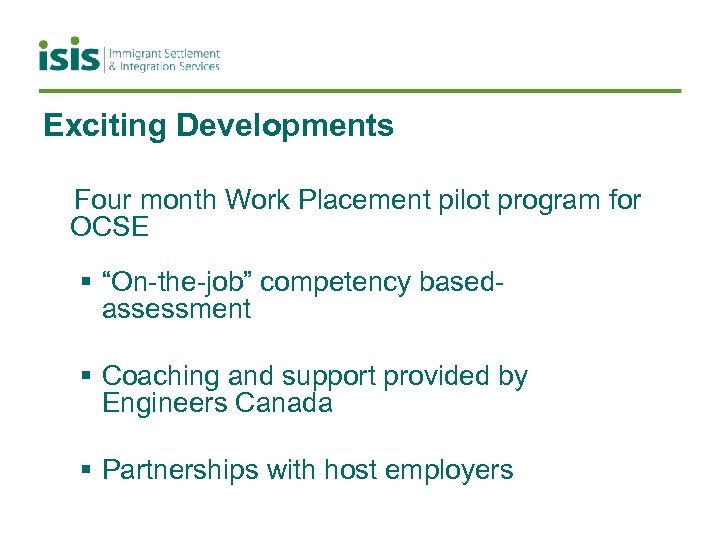 isis Immigrant Settlement & Integration Services

Exciting Developments

Four month Work Placement pilot program for OCSE

▪ “On-the-job” competency based-assessment

▪ Coaching and support provided by Engineers Canada

▪ Partnerships with host employers